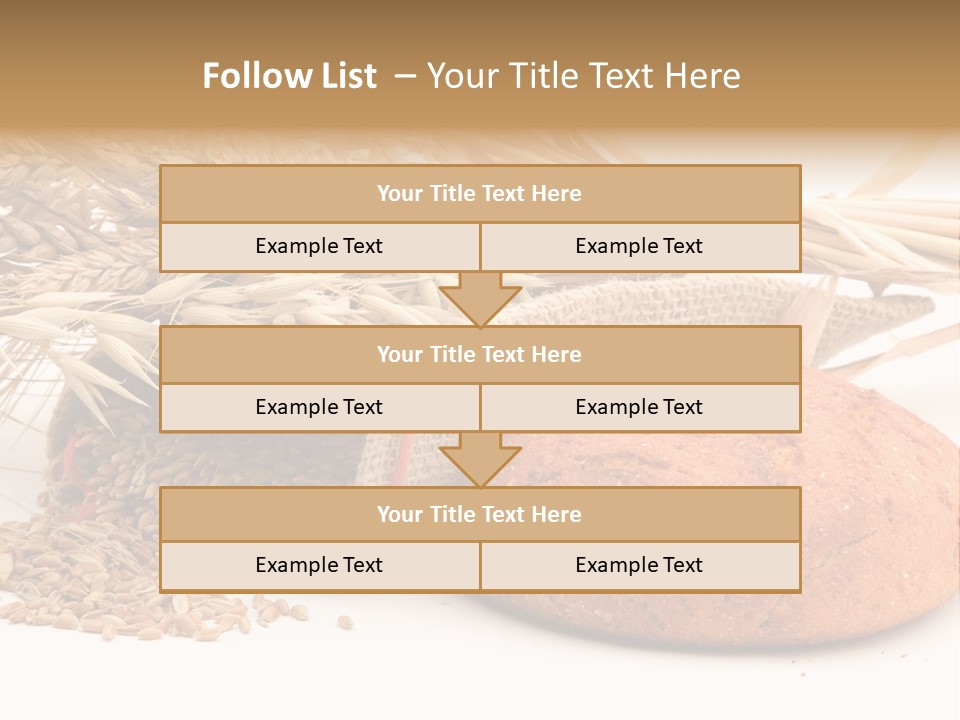 Follow List – Your Title Text Here

Your Title Text Here

Example Text

Example Text

Your Title Text Here

Example Text

Example Text

Your Title Text Here

Example Text

Example Text